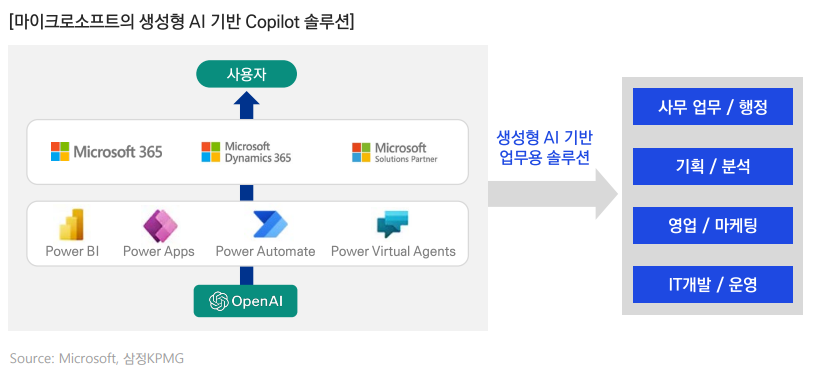 [마이크로소프트의 생성형 AI 기반 Copilot 솔루션]

사용자

Microsoft 365

Microsoft Dynamics 365

Microsoft Solutions Partner

Power BI

Power Apps

Power Automate

Power Virtual Agents

OpenAI

생성형 AI 기반 업무용 솔루션

사무 업무 / 행정

기획 / 분석

영업 / 마케팅

IT개발 / 운영

Source: Microsoft, 삼정KPMG